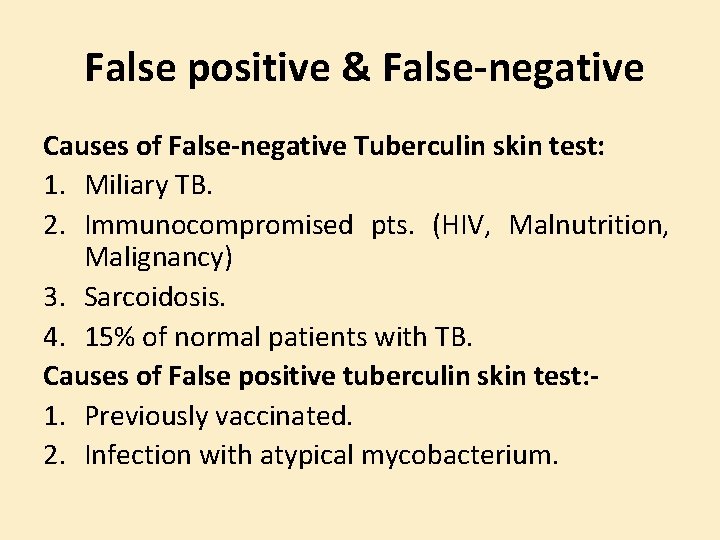 False positive & False-negative

Causes of False-negative Tuberculin skin test:
1. Miliary TB.
2. Immunocompromised pts. (HIV, Malnutrition, Malignancy)
3. Sarcoidosis.
4. 15% of normal patients with TB.

Causes of False positive tuberculin skin test:-
1. Previously vaccinated.
2. Infection with atypical mycobacterium.